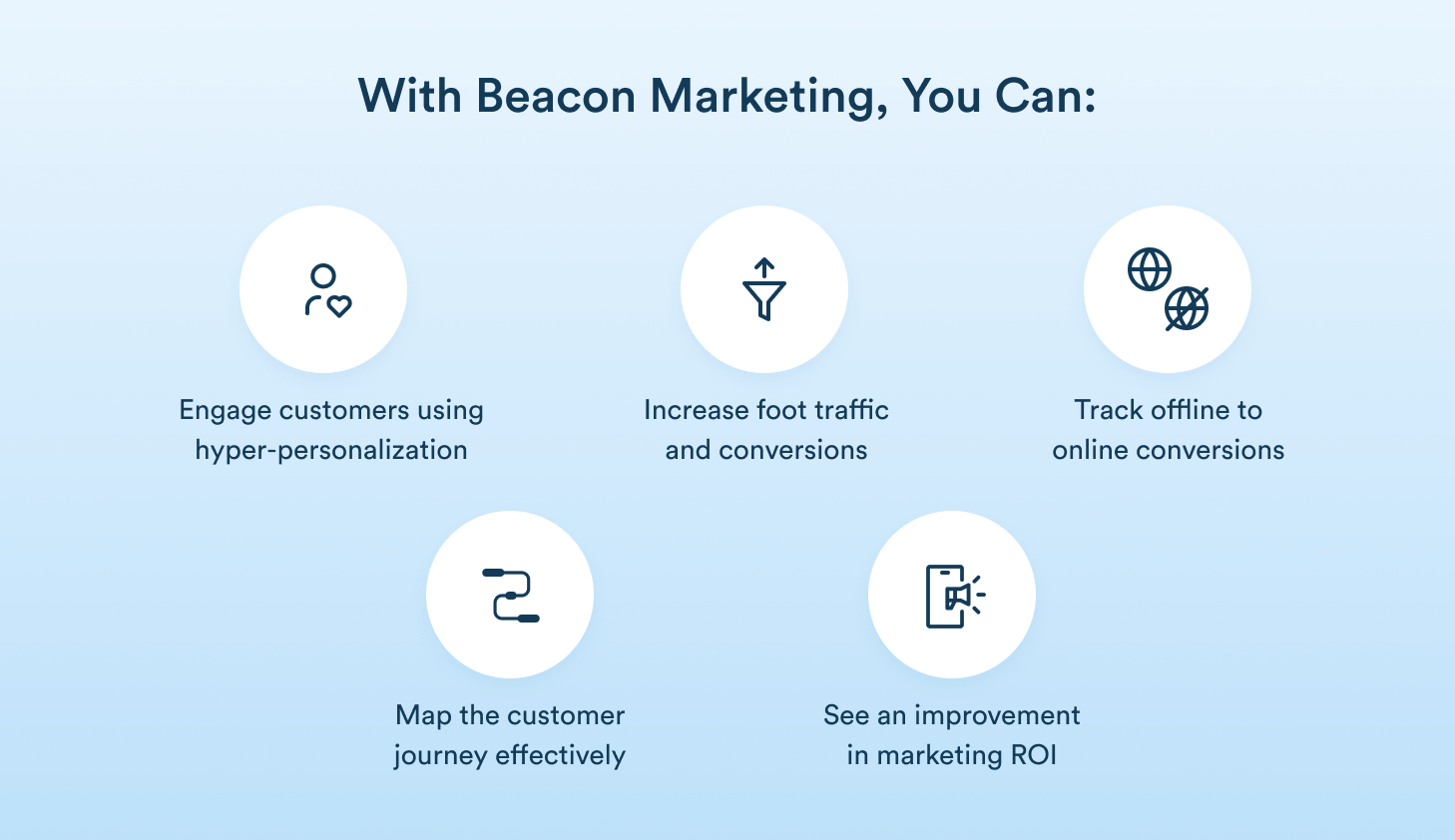 With Beacon Marketing, You Can:

Engage customers using hyper-personalization

Increase foot traffic and conversions

Track offline to online conversions

Map the customer journey effectively

See an improvement in marketing ROI